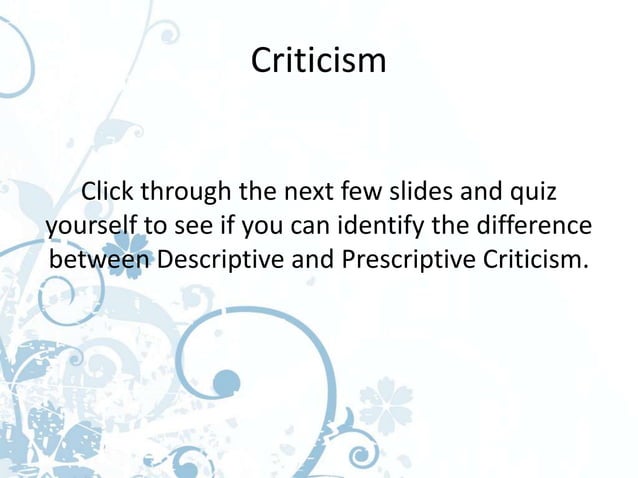 Criticism

Click through the next few slides and quiz yourself to see if you can identify the difference between Descriptive and Prescriptive Criticism.